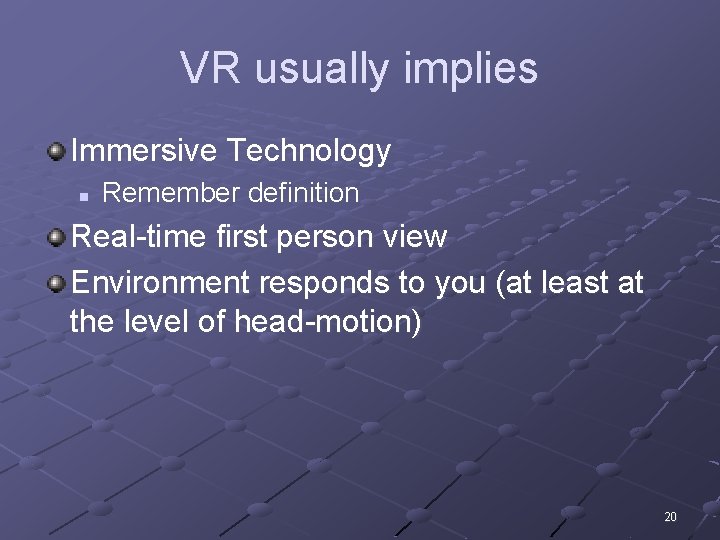 VR usually implies

Immersive Technology

Remember definition

Real-time first person view

Environment responds to you (at least at the level of head-motion)

20